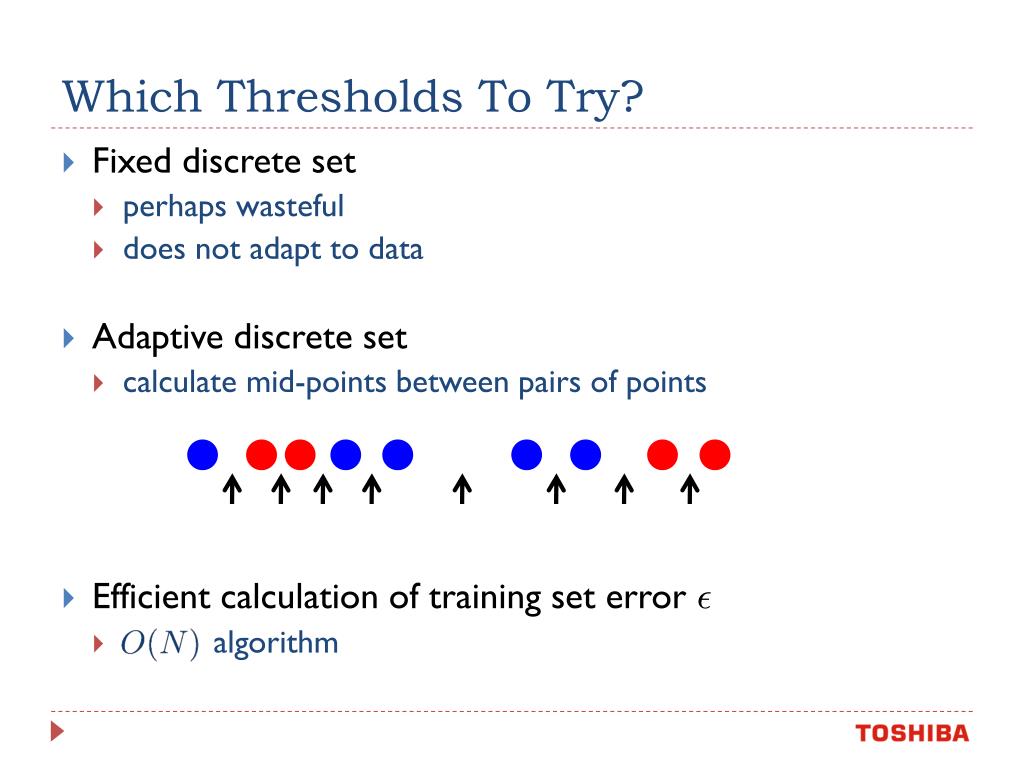 Which Thresholds To Try?

Fixed discrete set

perhaps wasteful

does not adapt to data

Adaptive discrete set

calculate mid-points between pairs of points

Efficient calculation of training set error $\epsilon$

$O(N)$ algorithm

TOSHIBA